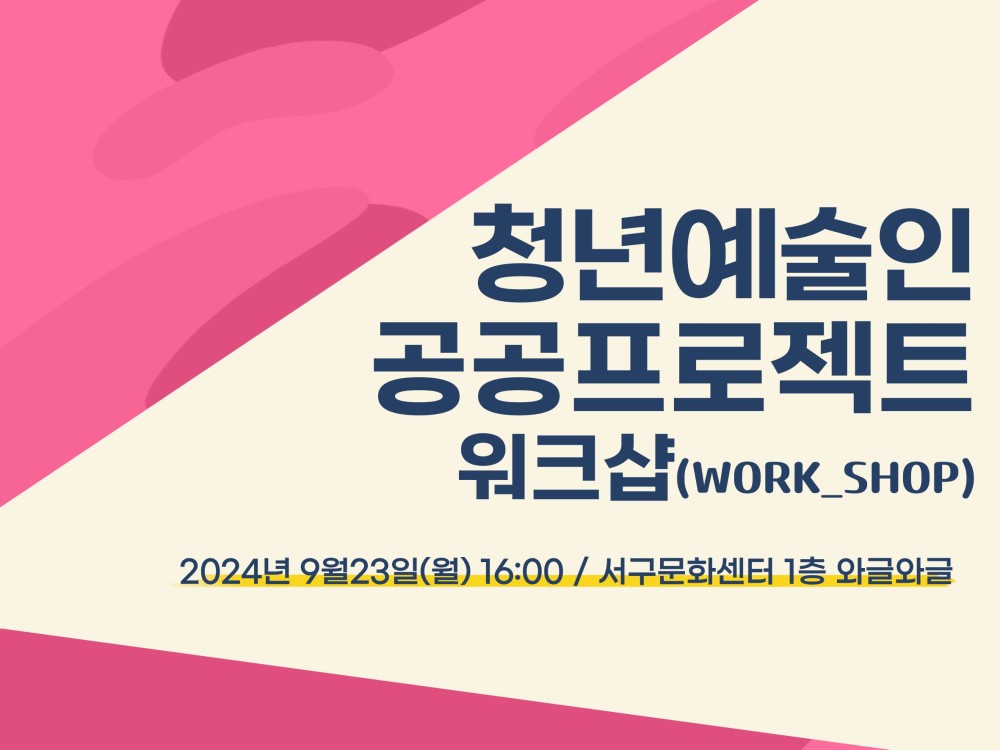 청년예술인
공공프로젝트
워크샵(WORK_SHOP)

2024년 9월23일(월) 16:00 / 서구문화센터 1층 와글와글